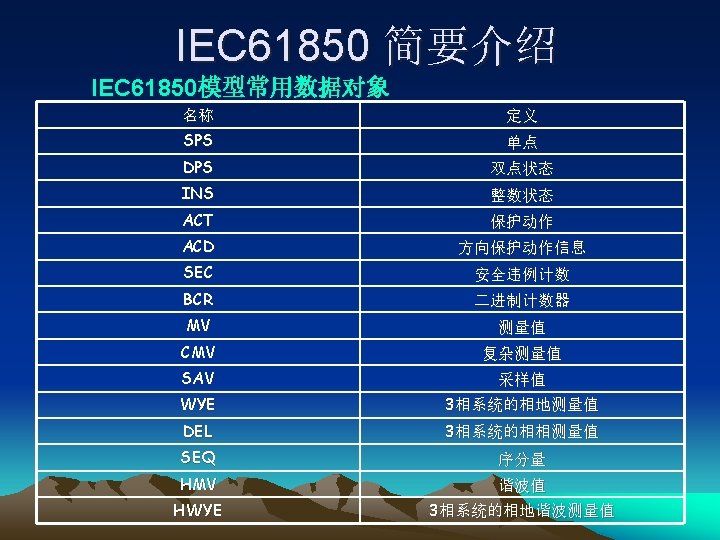 IEC61850 简要介绍

IEC61850模型常用数据对象

| 名称 | 定义 |
|---|---|
| SPS | 单点 |
| DPS | 双点状态 |
| INS | 整数状态 |
| ACT | 保护动作 |
| ACD | 方向保护动作信息 |
| SEC | 安全违例计数 |
| BCR | 二进制计数器 |
| MV | 测量值 |
| CMV | 复杂测量值 |
| SAV | 采样值 |
| WYE | 3相系统的相地测量值 |
| DEL | 3相系统的相相测量值 |
| SEQ | 序分量 |
| HMV | 谐波值 |
| HWYE | 3相系统的相地谐波测量值 |